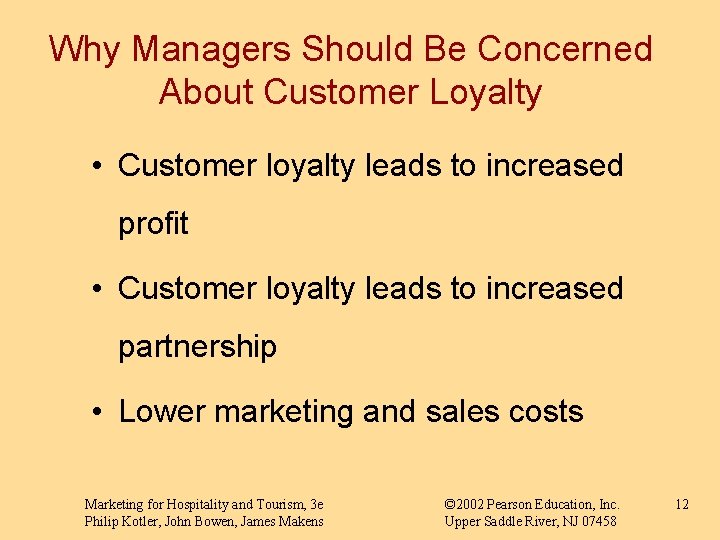 Why Managers Should Be Concerned About Customer Loyalty

• Customer loyalty leads to increased profit

• Customer loyalty leads to increased partnership

• Lower marketing and sales costs

Marketing for Hospitality and Tourism, 3e
Philip Kotler, John Bowen, James Makens

©2002 Pearson Education, Inc.
Upper Saddle River, NJ 07458

12